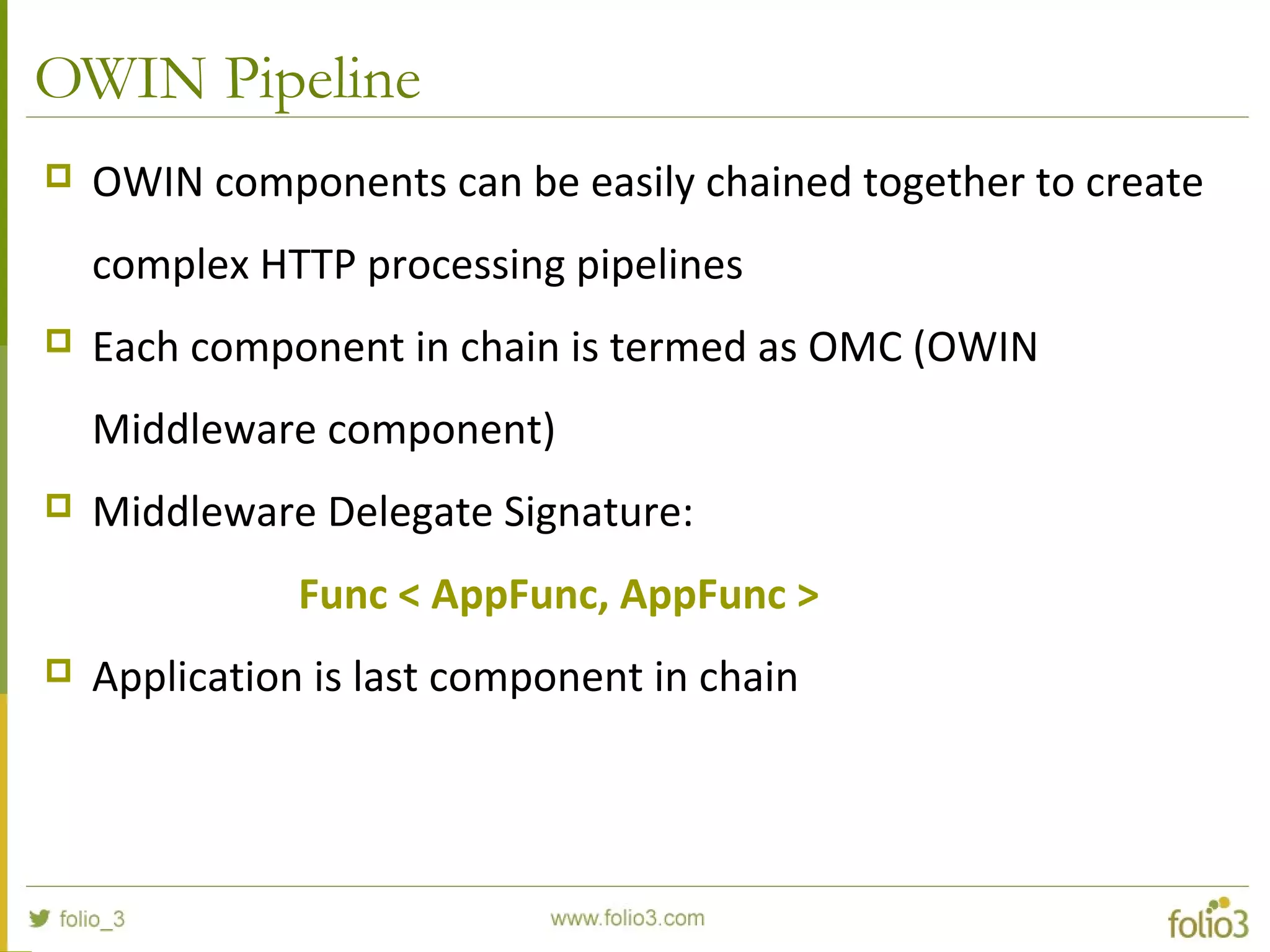 OWIN Pipeline

OWIN components can be easily chained together to create complex HTTP processing pipelines

Each component in chain is termed as OMC (OWIN Middleware component)

Middleware Delegate Signature:

Func < AppFunc, AppFunc >

Application is last component in chain

folio_3

www.folio3.com

folio3